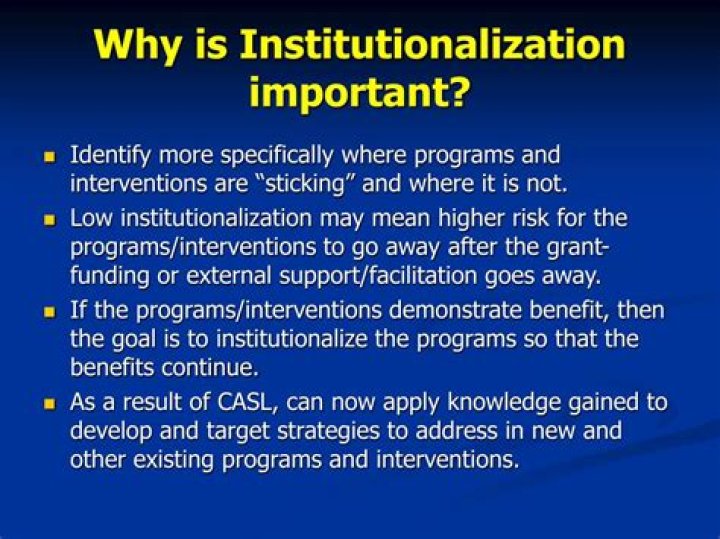 Why is Institutionalization important?

- Identify more specifically where programs and interventions are "sticking" and where it is not.
- Low institutionalization may mean higher risk for the programs/interventions to go away after the grant-funding or external support/facilitation goes away.
- If the programs/interventions demonstrate benefit, then the goal is to institutionalize the programs so that the benefits continue.
- As a result of CASL, can now apply knowledge gained to develop and target strategies to address in new and other existing programs and interventions.